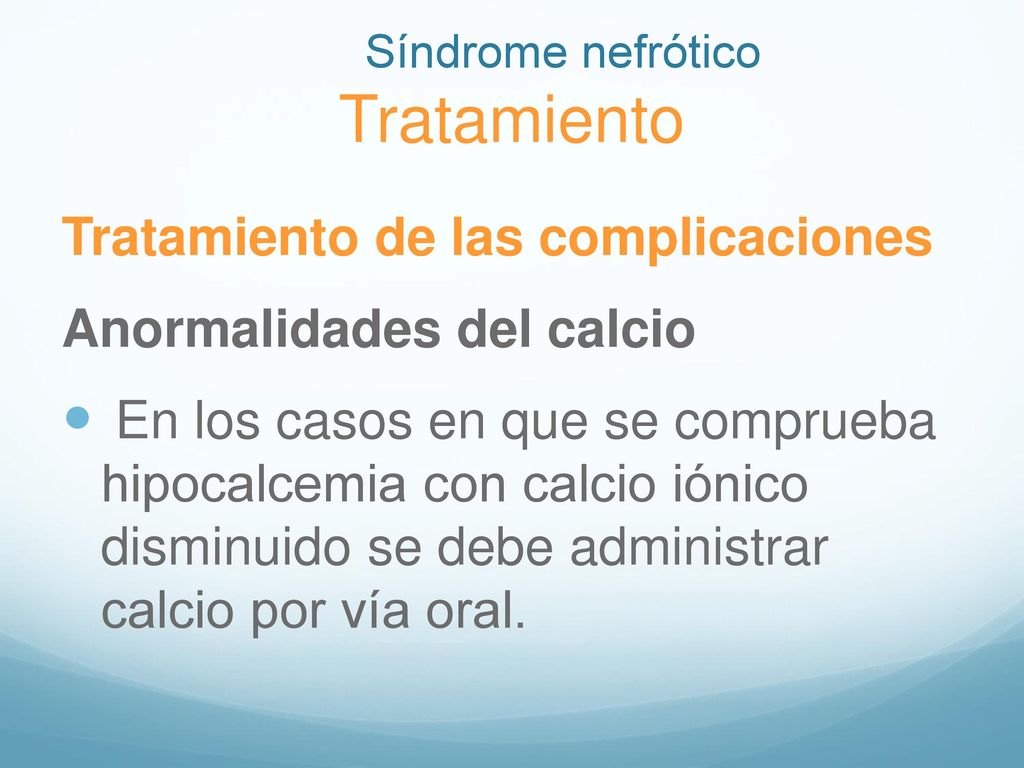 Síndrome nefrótico
Tratamiento

Tratamiento de las complicaciones

Anormalidades del calcio

En los casos en que se comprueba hipocalcemia con calcio iónico disminuido se debe administrar calcio por vía oral.